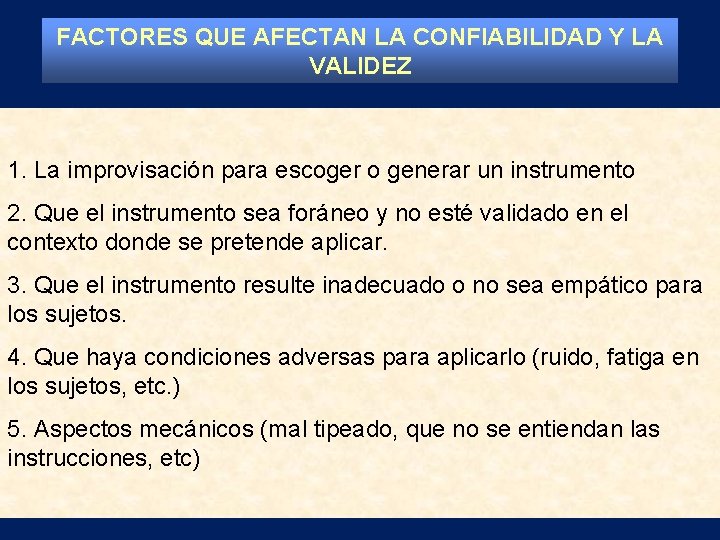 FACTORES QUE AFECTAN LA CONFIABILIDAD Y LA VALIDEZ

1. La improvisación para escoger o generar un instrumento

2. Que el instrumento sea foráneo y no esté validado en el contexto donde se pretende aplicar.

3. Que el instrumento resulte inadecuado o no sea empático para los sujetos.

4. Que haya condiciones adversas para aplicarlo (ruido, fatiga en los sujetos, etc.)

5. Aspectos mecánicos (mal tipeado, que no se entiendan las instrucciones, etc)